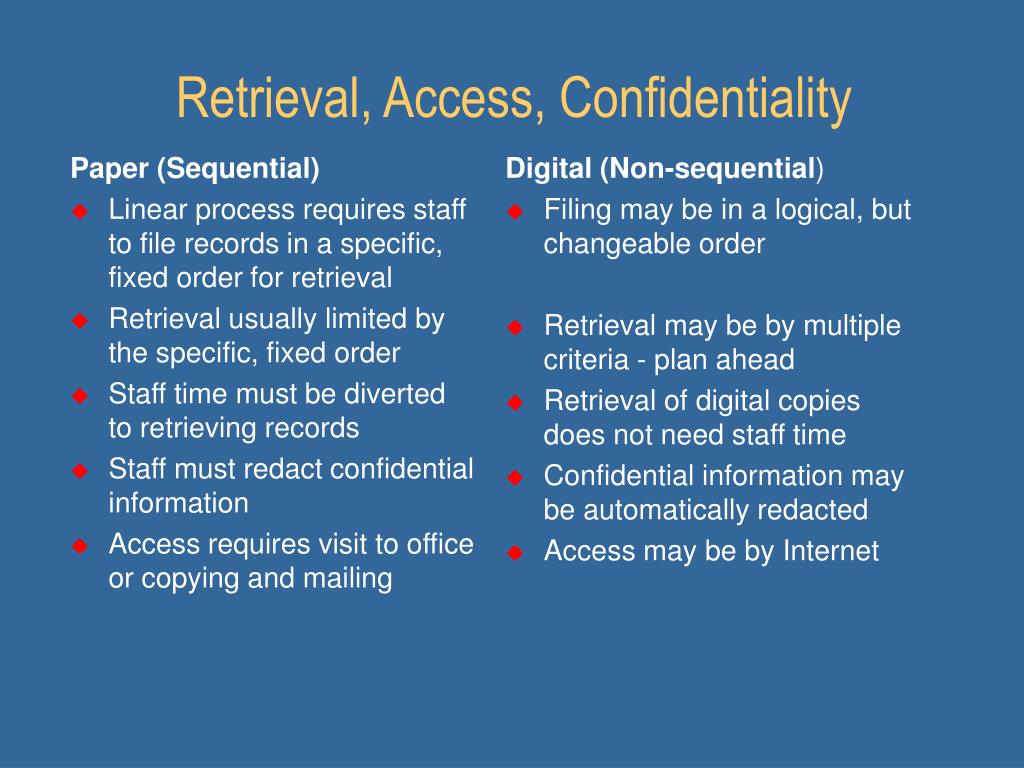 Retrieval, Access, Confidentiality

Paper (Sequential)

- Linear process requires staff to file records in a specific, fixed order for retrieval
- Retrieval usually limited by the specific, fixed order
- Staff time must be diverted to retrieving records
- Staff must redact confidential information
- Access requires visit to office or copying and mailing

Digital (Non-sequential)

- Filing may be in a logical, but changeable order
- Retrieval may be by multiple criteria - plan ahead
- Retrieval of digital copies does not need staff time
- Confidential information may be automatically redacted
- Access may be by Internet